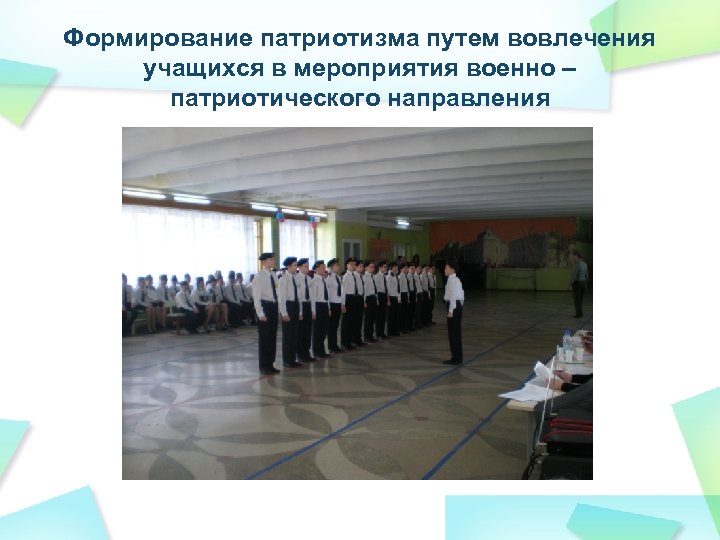 Формирование патриотизма путем вовлечения учащихся в мероприятия военно – патриотического направления